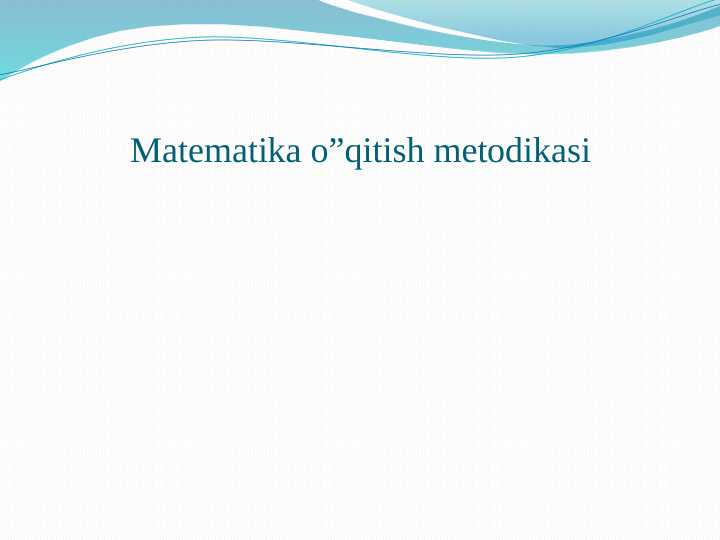 Matematika o”qitish metodikasi